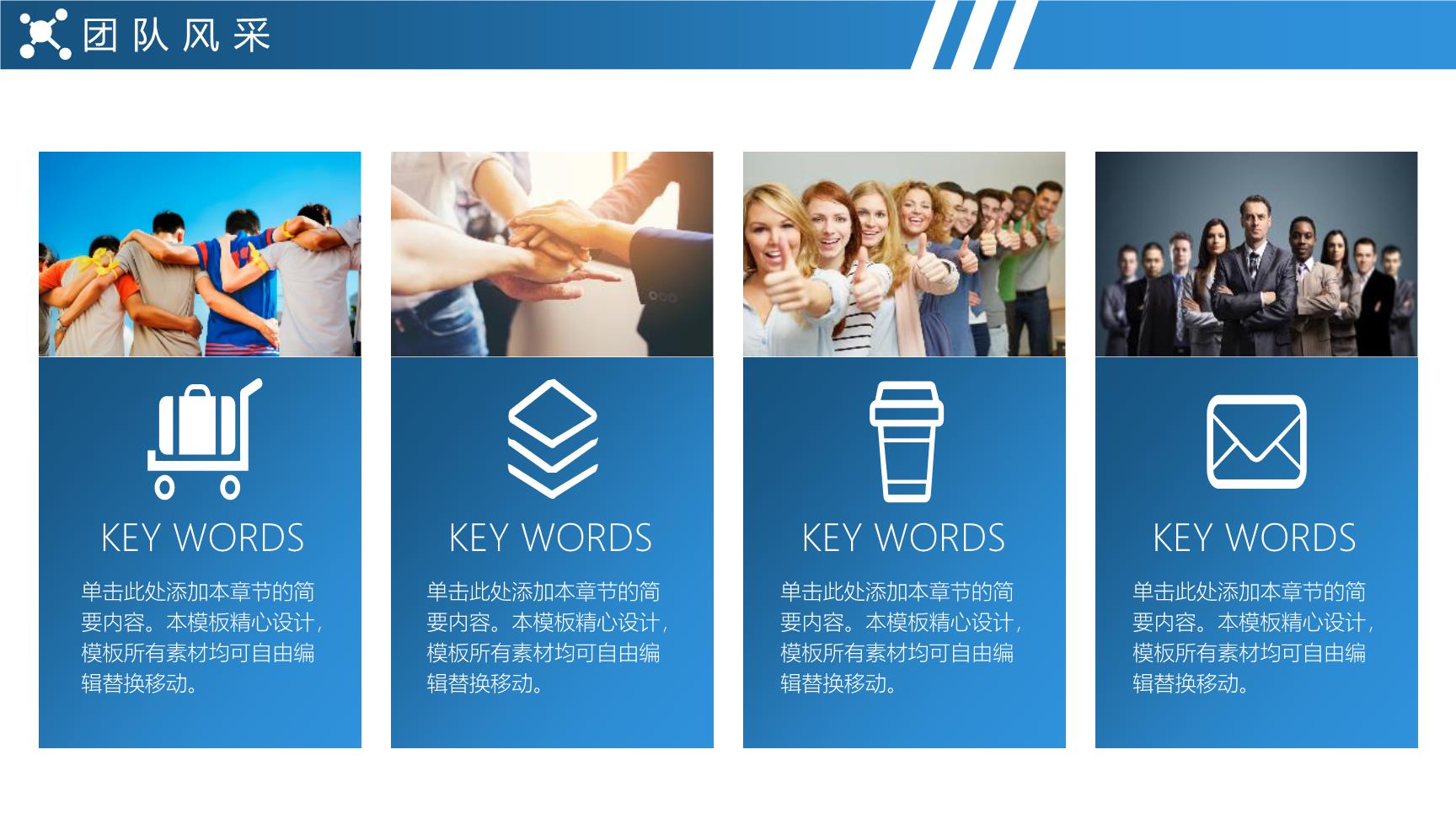 团队风采

KEY WORDS

单击此处添加本章节的简要内容。本模板精心设计，模板所有素材均可自由编辑替换移动。

KEY WORDS

单击此处添加本章节的简要内容。本模板精心设计，模板所有素材均可自由编辑替换移动。

KEY WORDS

单击此处添加本章节的简要内容。本模板精心设计，模板所有素材均可自由编辑替换移动。

KEY WORDS

单击此处添加本章节的简要内容。本模板精心设计，模板所有素材均可自由编辑替换移动。